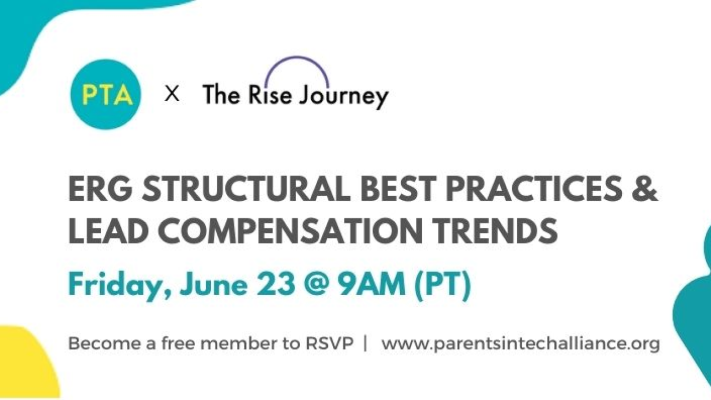 PTA X The Rise Journey

ERG STRUCTURAL BEST PRACTICES & LEAD COMPENSATION TRENDS

Friday, June 23 @ 9AM (PT)

Become a free member to RSVP | www.parentsintechalliance.org